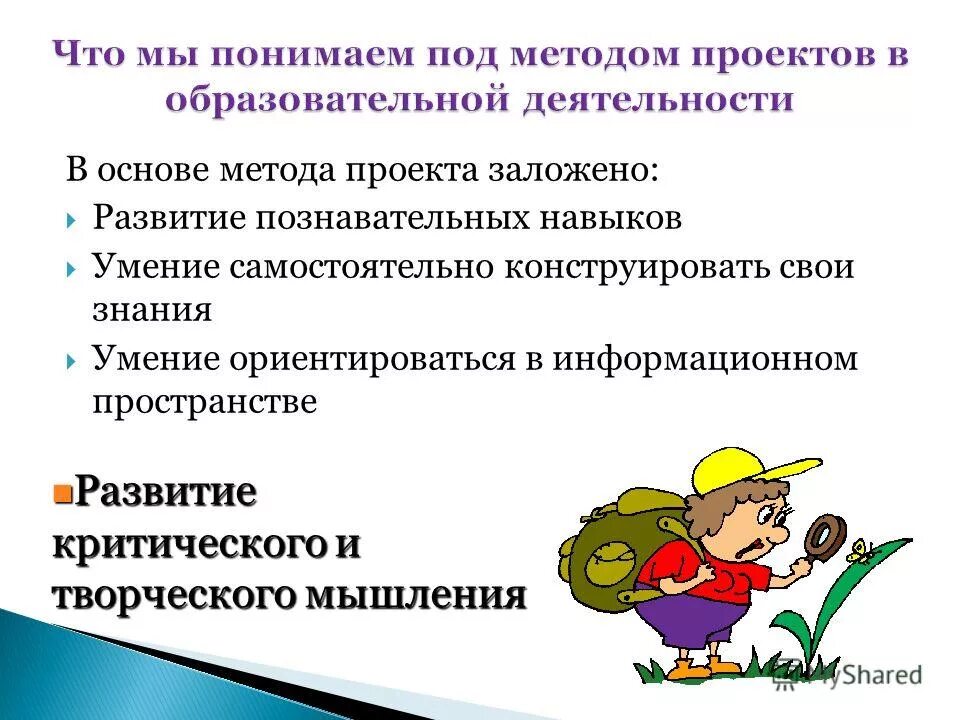 Что мы понимаем под методом проектов в образовательной деятельности

В основе метода проекта заложено:
Развитие познавательных навыков
Умение самостоятельно конструировать свои знания
Умение ориентироваться в информационном пространстве

Развитие критического и творческого мышления

MyShared